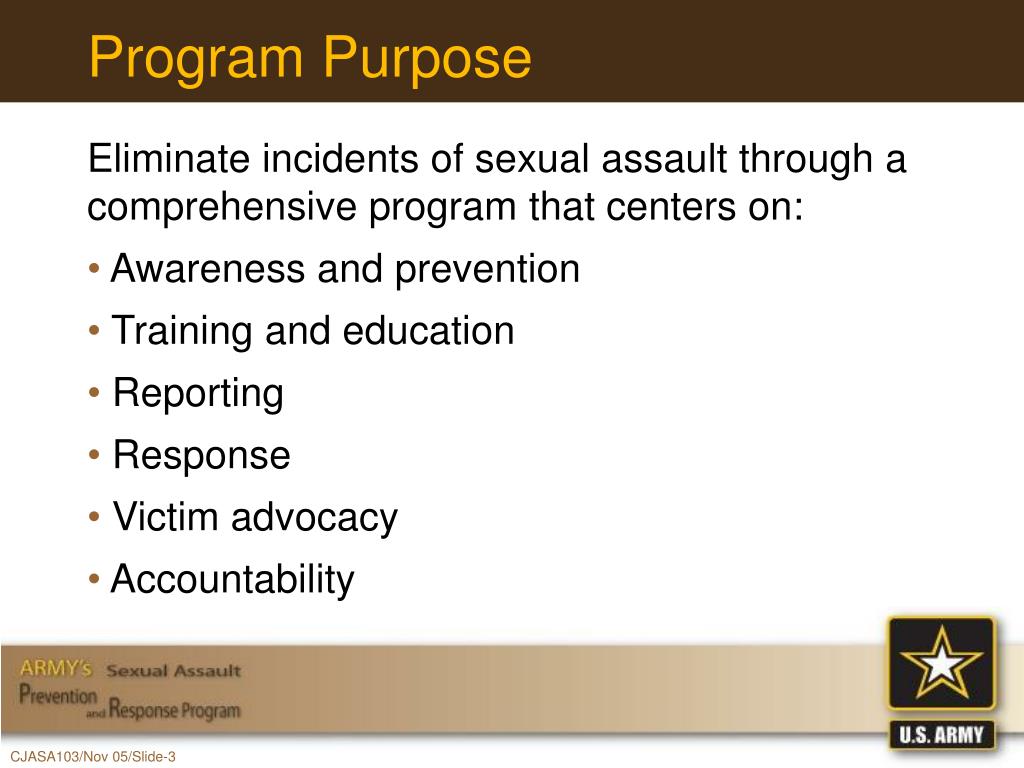 Program Purpose

Eliminate incidents of sexual assault through a comprehensive program that centers on:

• Awareness and prevention
• Training and education
• Reporting
• Response
• Victim advocacy
• Accountability

ARMY's Sexual Assault Prevention and Response Program

U.S. ARMY

CJASA103/Nov 05/Slide-3